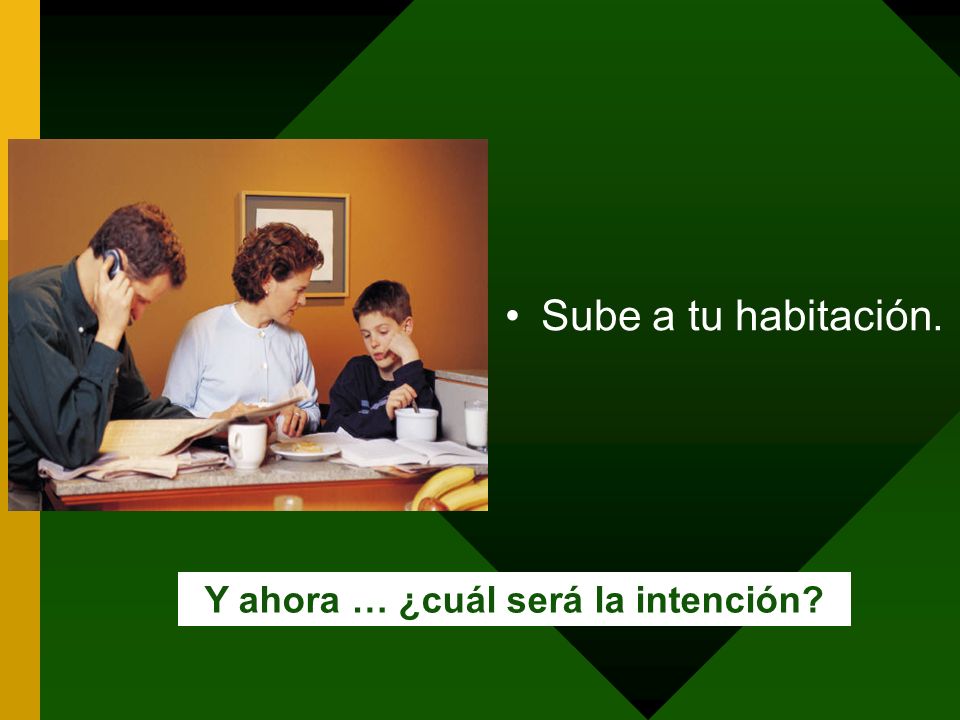 • Sube a tu habitación.

Y ahora … ¿cuál será la intención?